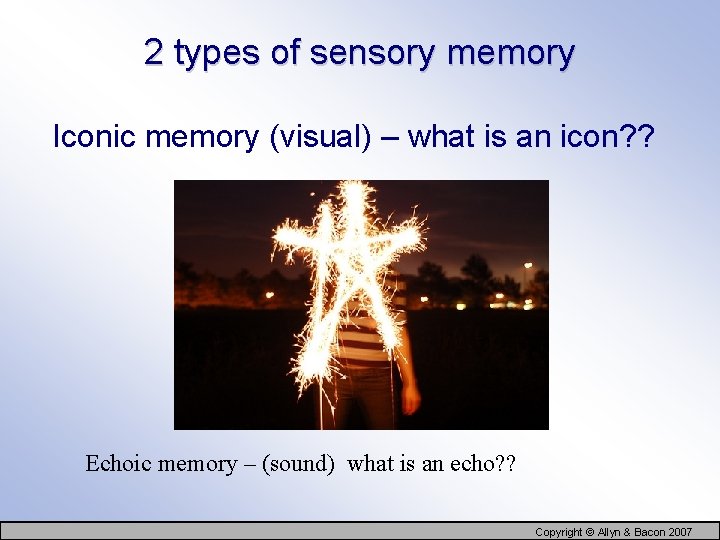 2 types of sensory memory

Iconic memory (visual) – what is an icon??

Echoic memory – (sound) what is an echo??

Copyright © Allyn & Bacon 2007